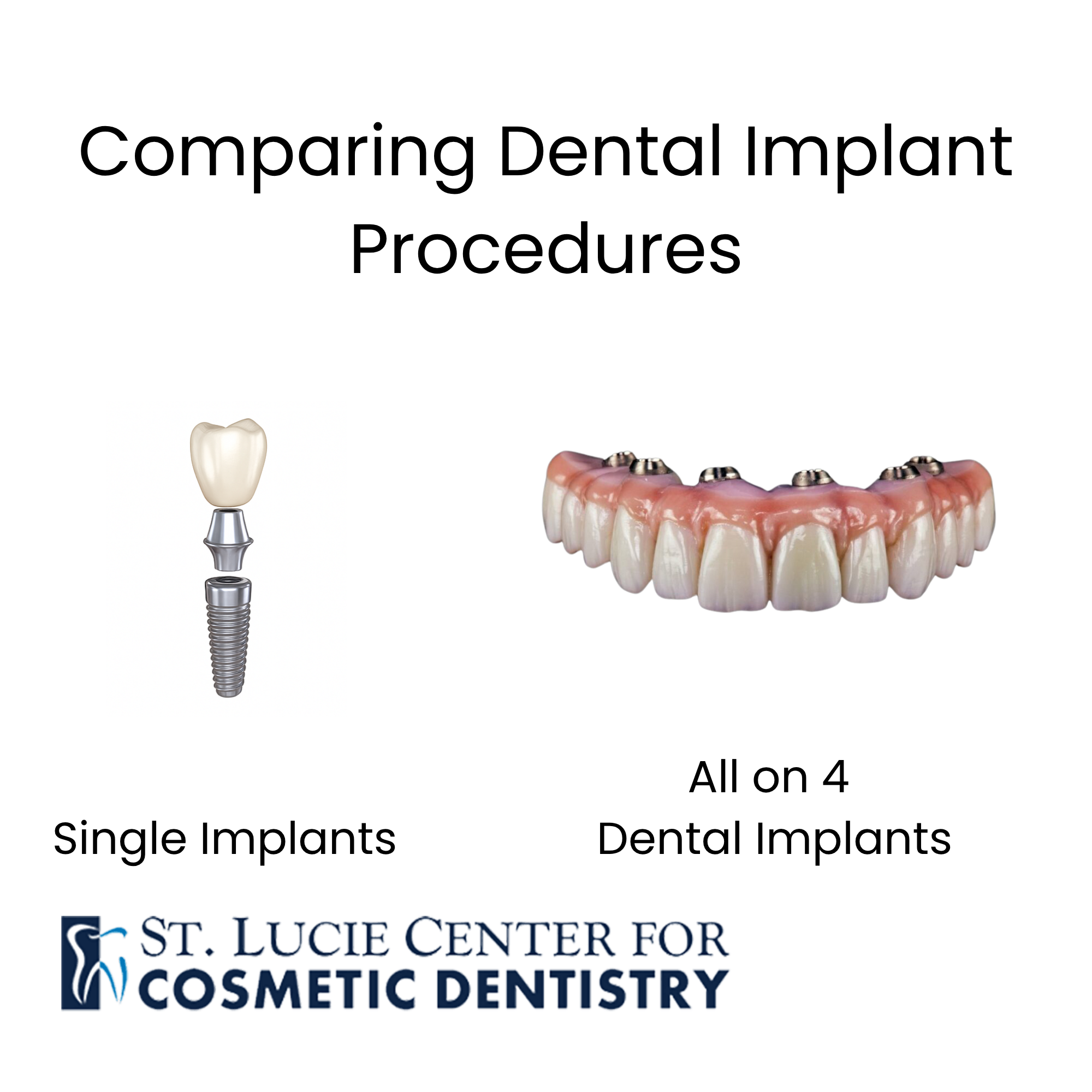 Comparing Dental Implant Procedures

Single Implants

All on 4
Dental Implants

ST. LUCIE CENTER FOR
COSMETIC DENTISTRY